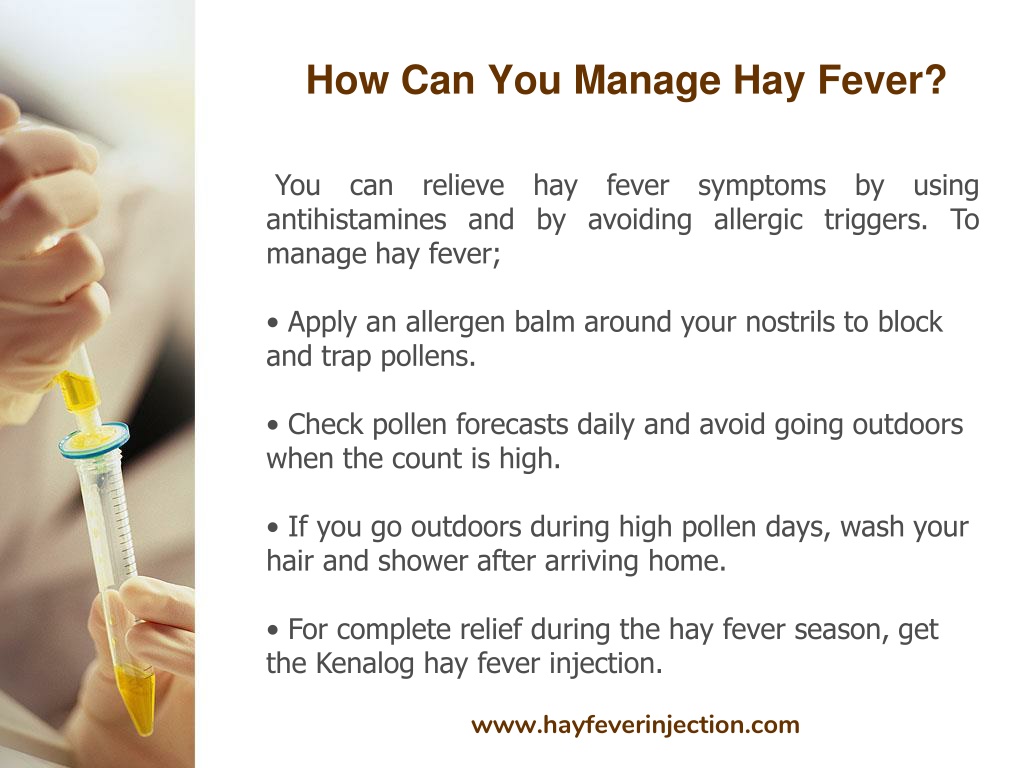 How Can You Manage Hay Fever?

You can relieve hay fever symptoms by using antihistamines and by avoiding allergic triggers. To manage hay fever;

• Apply an allergen balm around your nostrils to block and trap pollens.

• Check pollen forecasts daily and avoid going outdoors when the count is high.

• If you go outdoors during high pollen days, wash your hair and shower after arriving home.

• For complete relief during the hay fever season, get the Kenalog hay fever injection.

www.hayfeverinjection.com